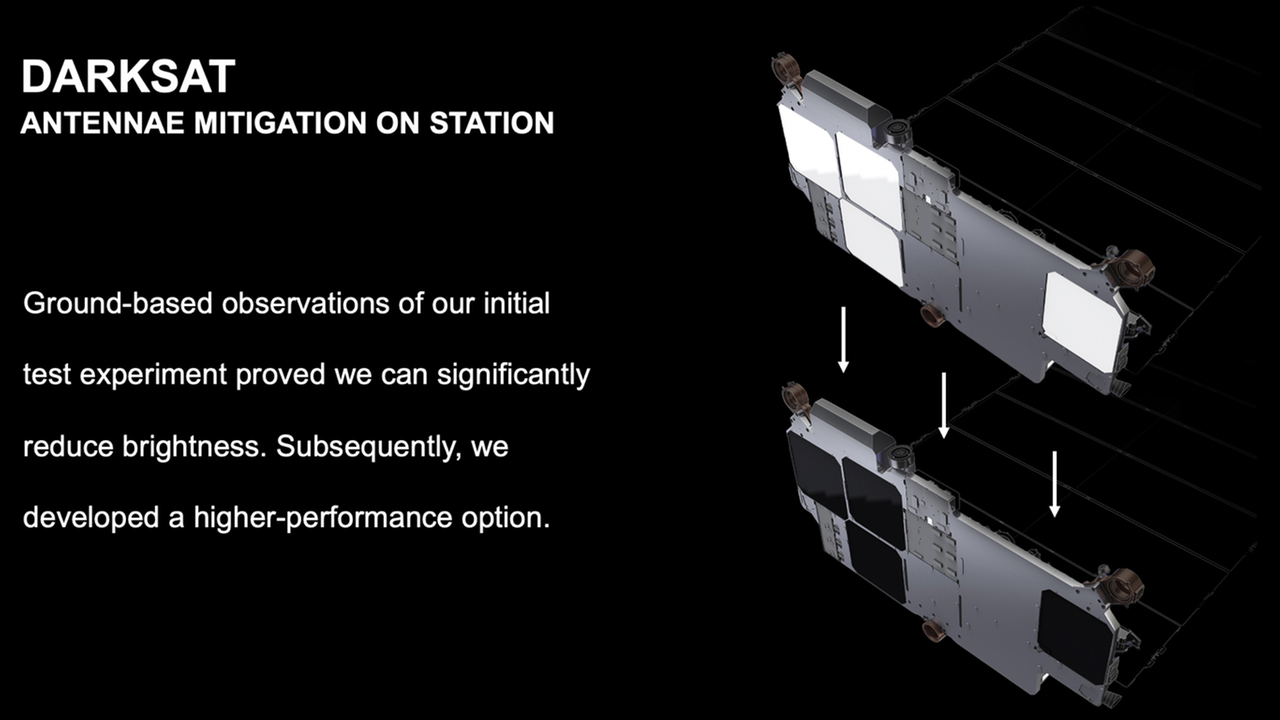 DARKSAT
ANTENNAE MITIGATION ON STATION

Ground-based observations of our initial test experiment proved we can significantly reduce brightness. Subsequently, we developed a higher-performance option.